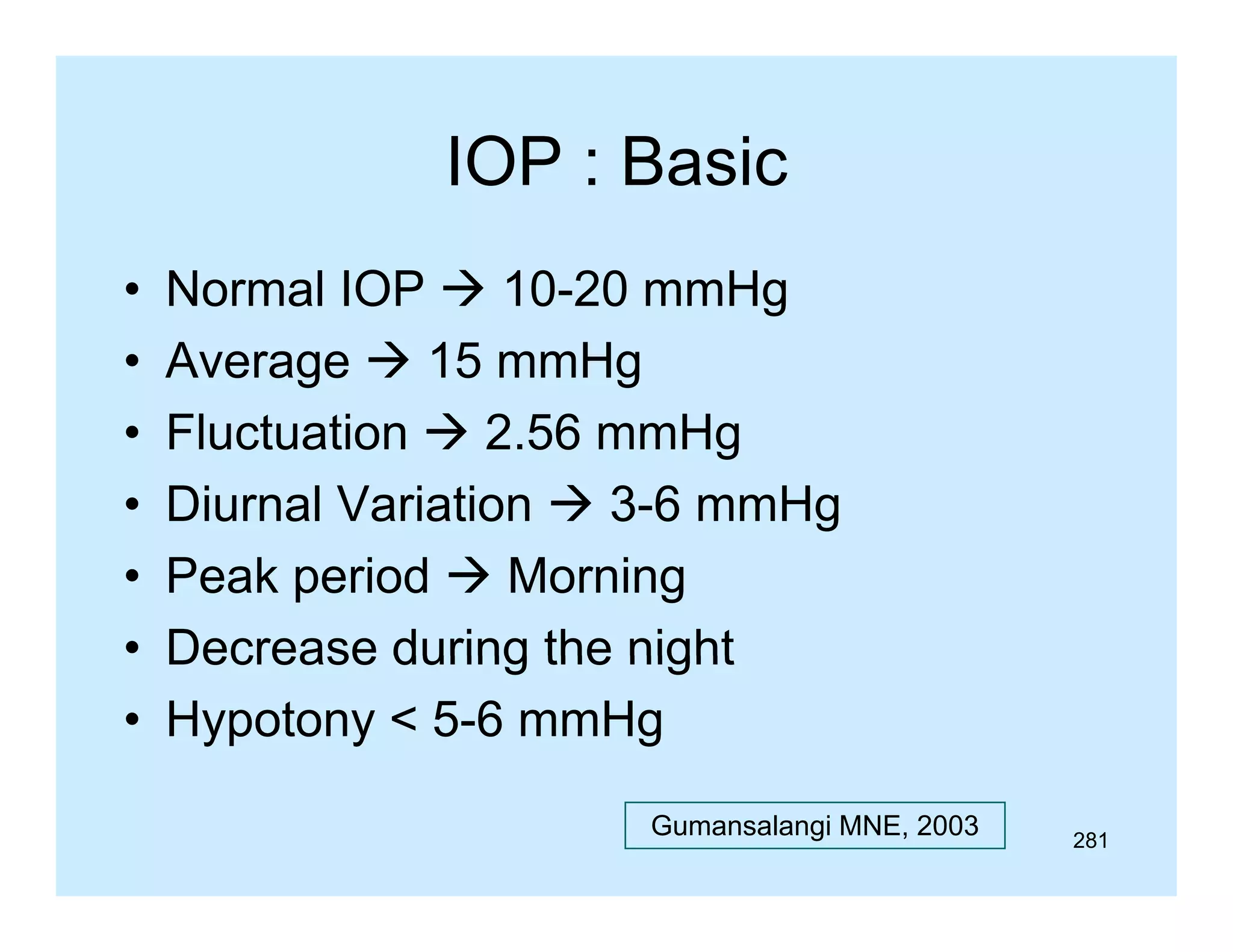 IOP : Basic

• Normal IOP → 10-20 mmHg
• Average → 15 mmHg
• Fluctuation → 2.56 mmHg
• Diurnal Variation → 3-6 mmHg
• Peak period → Morning
• Decrease during the night
• Hypotony < 5-6 mmHg

Gumansalangi MNE, 2003

281